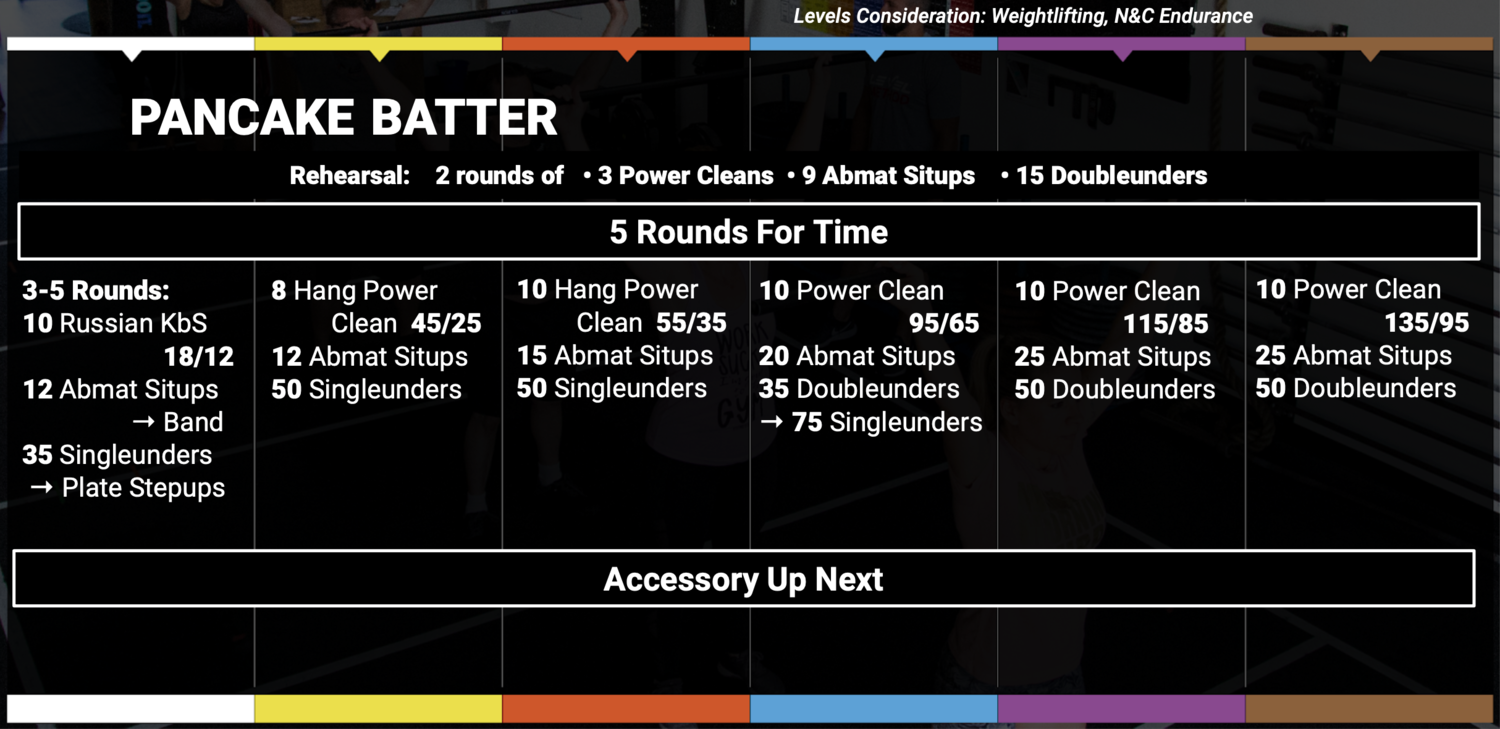 Levels Consideration: Weightlifting, N&C Endurance

PANCAKE BATTER

Rehearsal: 2 rounds of • 3 Power Cleans • 9 Abmat Situps • 15 Doubleunders

5 Rounds For Time

3-5 Rounds:
10 Russian KbS 18/12
12 Abmat Situps → Band
35 Singleunders → Plate Stepups

8 Hang Power Clean 45/25
12 Abmat Situps
50 Singleunders

10 Hang Power Clean 55/35
15 Abmat Situps
50 Singleunders

10 Power Clean 95/65
20 Abmat Situps
35 Doubleunders → 75 Singleunders

10 Power Clean 115/85
25 Abmat Situps
50 Doubleunders

10 Power Clean 135/95
25 Abmat Situps
50 Doubleunders

Accessory Up Next